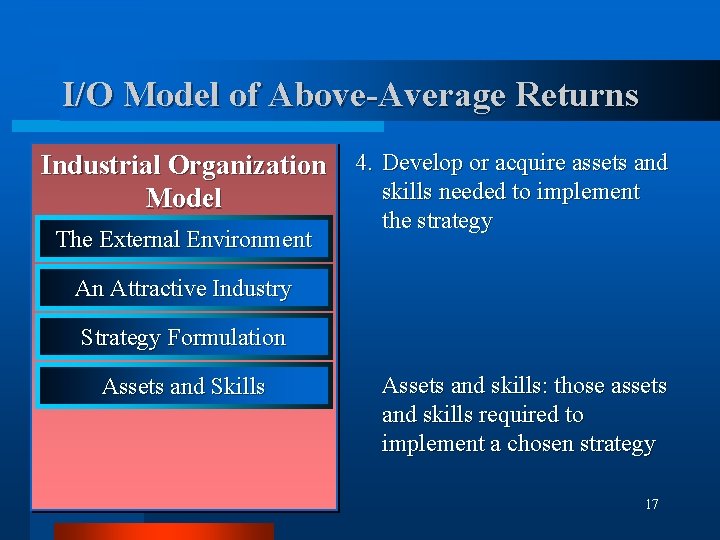 I/O Model of Above-Average Returns

Industrial Organization Model

The External Environment

An Attractive Industry

Strategy Formulation

Assets and Skills

4. Develop or acquire assets and skills needed to implement the strategy

Assets and skills: those assets and skills required to implement a chosen strategy

17